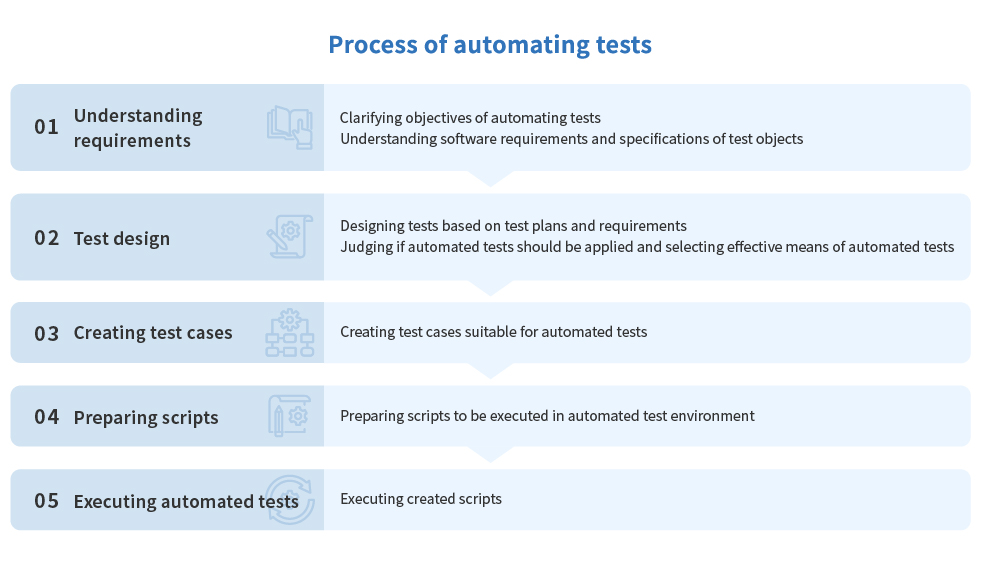 Process of automating tests

01 Understanding requirements

Clarifying objectives of automating tests
Understanding software requirements and specifications of test objects

02 Test design

Designing tests based on test plans and requirements
Judging if automated tests should be applied and selecting effective means of automated tests

03 Creating test cases

Creating test cases suitable for automated tests

04 Preparing scripts

Preparing scripts to be executed in automated test environment

05 Executing automated tests

Executing created scripts